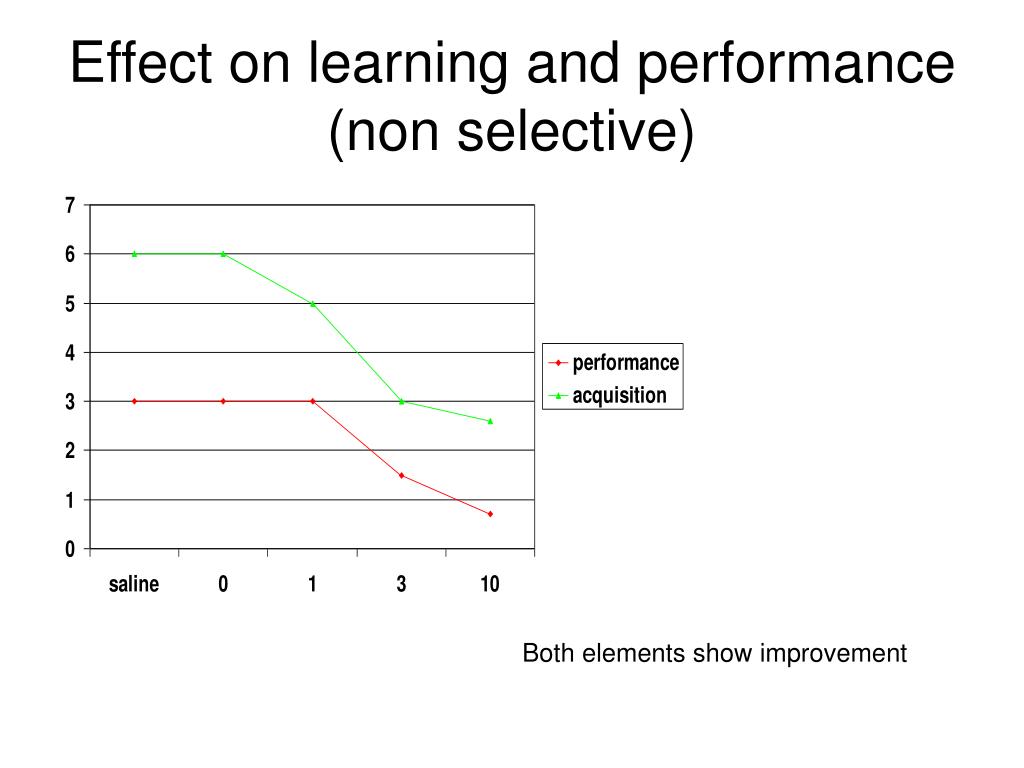 Effect on learning and performance (non selective)

7
6
5
4
3
2
1
0

saline
0
1
3
10

performance
acquisition

Both elements show improvement